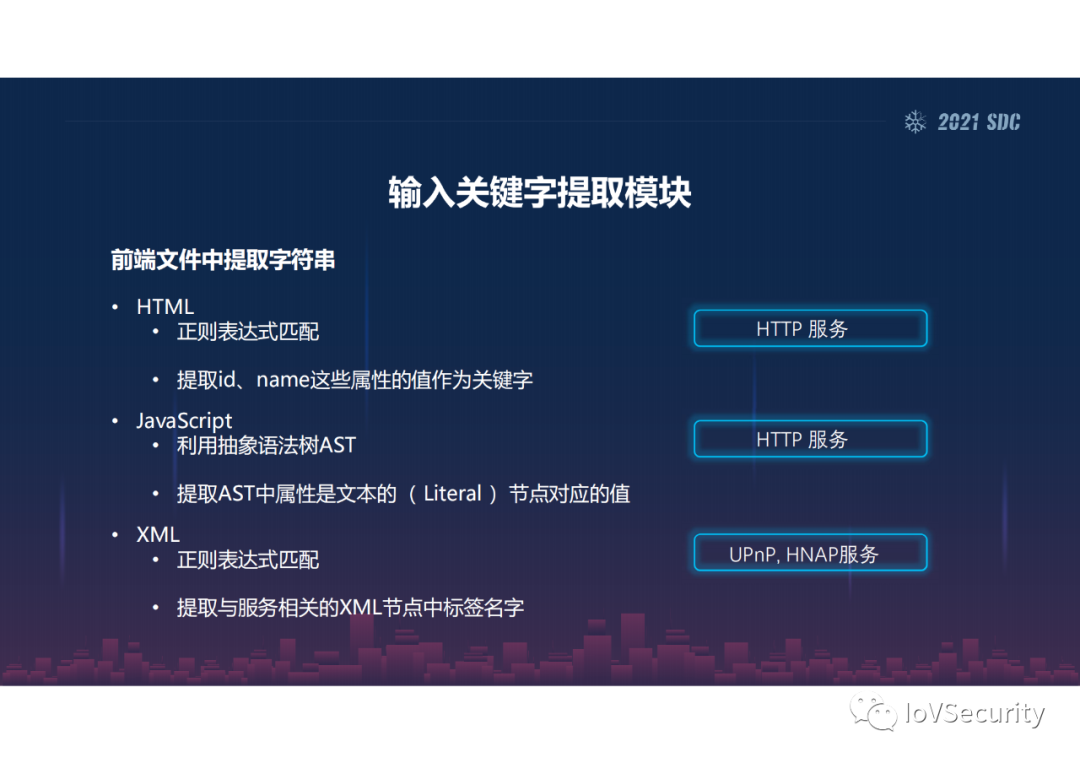 2021 SDC

输入关键字提取模块

前端文件中提取字符串

• HTML
 • 正则表达式匹配
 • 提取id、name这些属性的值作为关键字

HTTP 服务

• JavaScript
 • 利用抽象语法树AST
 • 提取AST中属性是文本的（Literal）节点对应的值

HTTP 服务

• XML
 • 正则表达式匹配
 • 提取与服务相关的XML节点中标签名字

UPnP, HNAP服务

IoVSecurity